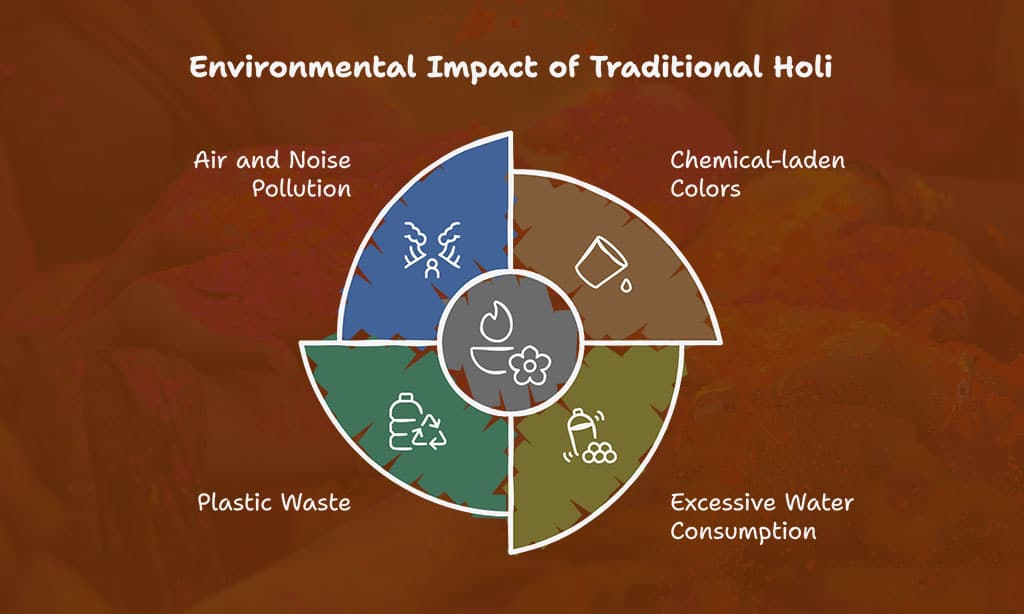 Environmental Impact of Traditional Holi

Air and Noise Pollution

Chemical-laden Colors

Plastic Waste

Excessive Water Consumption